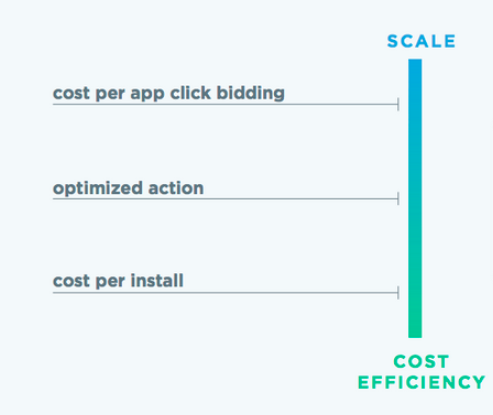 SCALE

cost per app click bidding

optimized action

cost per install

COST EFFICIENCY